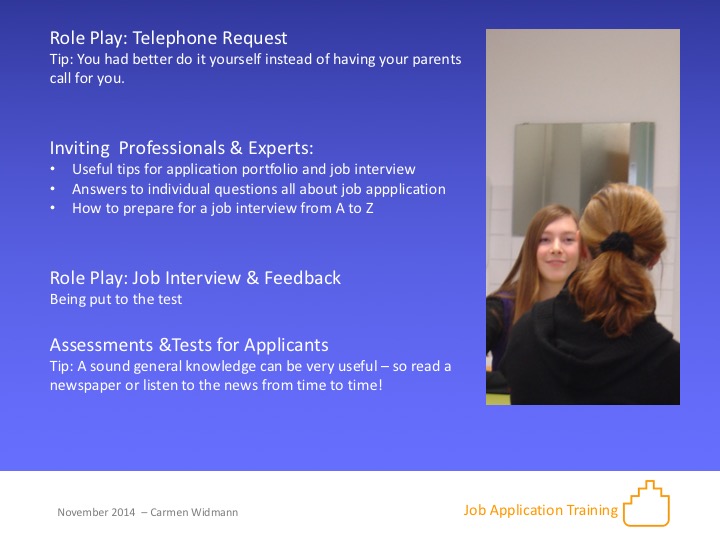 Role Play: Telephone Request
Tip: You had better do it yourself instead of having your parents call for you.

Inviting  Professionals & Experts:
• Useful tips for application portfolio and job interview
• Answers to individual questions all about job appplication
• How to prepare for a job interview from A to Z

Role Play: Job Interview & Feedback
Being put to the test

Assessments &Tests for Applicants
Tip: A sound general knowledge can be very useful – so read a newspaper or listen to the news from time to time!

November 2014 – Carmen Widmann

Job Application Training